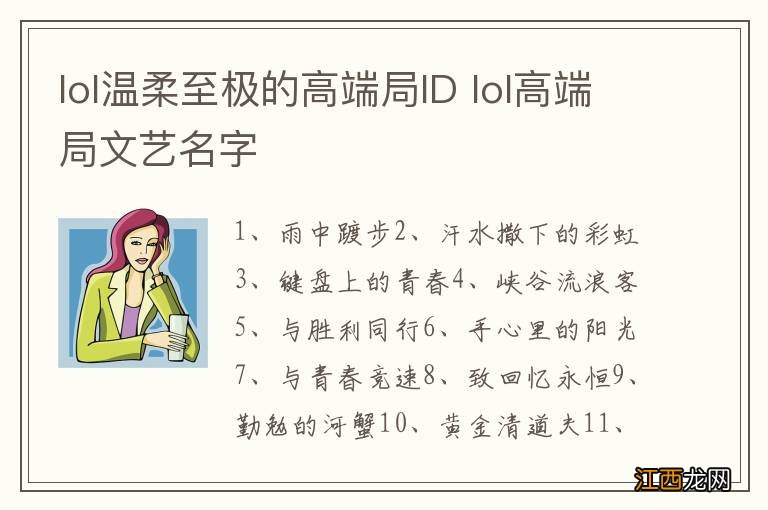 lol温柔至极的高端局ID lol高端局文艺名字

1、雨中踱步2、汗水撒下的彩虹3、键盘上的青春4、峡谷流浪客5、与胜利同行6、手心里的阳光7、与青春竞速8、致回忆永恒9、勤勉的河蟹10、黄金清道夫11、

江西龙网